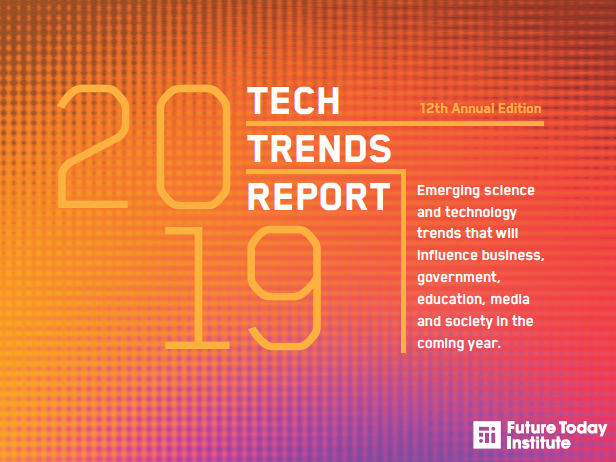 2019

TECH TRENDS REPORT

12th Annual Edition

Emerging science and technology trends that will influence business, government, education, media and society in the coming year.

Future Today Institute